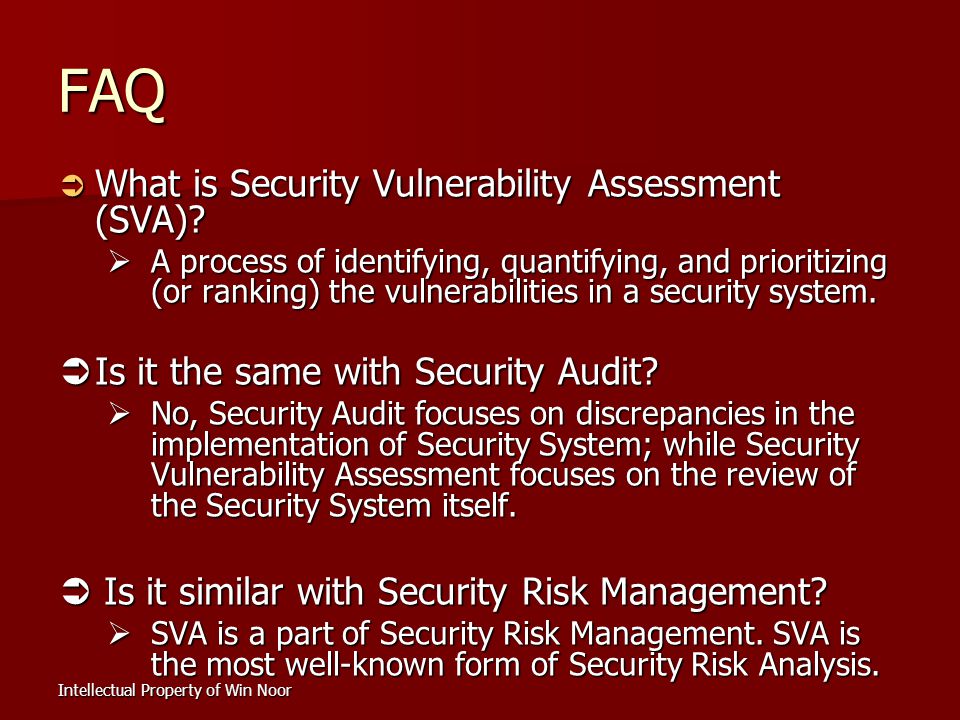 FAQ

➲ What is Security Vulnerability Assessment (SVA)?

➢ A process of identifying, quantifying, and prioritizing (or ranking) the vulnerabilities in a security system.

➲ Is it the same with Security Audit?

➢ No, Security Audit focuses on discrepancies in the implementation of Security System; while Security Vulnerability Assessment focuses on the review of the Security System itself.

➲ Is it similar with Security Risk Management?

➢ SVA is a part of Security Risk Management. SVA is the most well-known form of Security Risk Analysis.

Intellectual Property of Win Noor